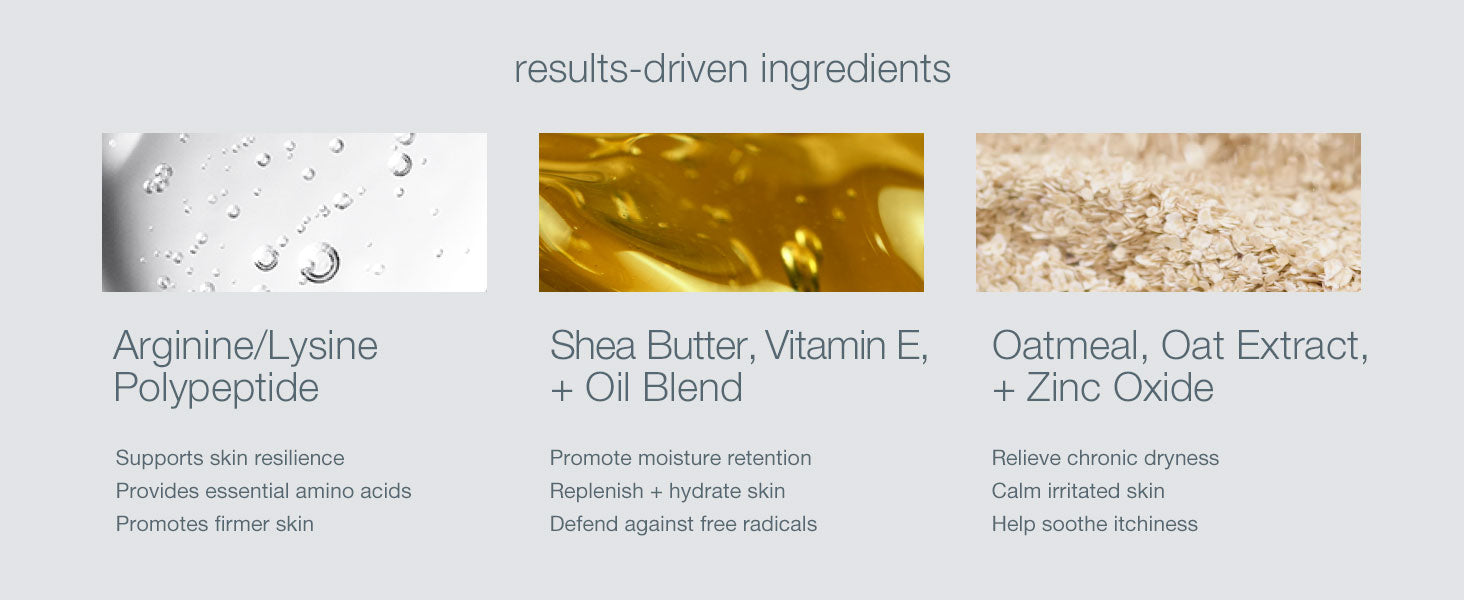 results-driven ingredients

Arginine/Lysine Polypeptide

Supports skin resilience
Provides essential amino acids
Promotes firmer skin

Shea Butter, Vitamin E, + Oil Blend

Promote moisture retention
Replenish + hydrate skin
Defend against free radicals

Oatmeal, Oat Extract, + Zinc Oxide

Relieve chronic dryness
Calm irritated skin
Help soothe itchiness